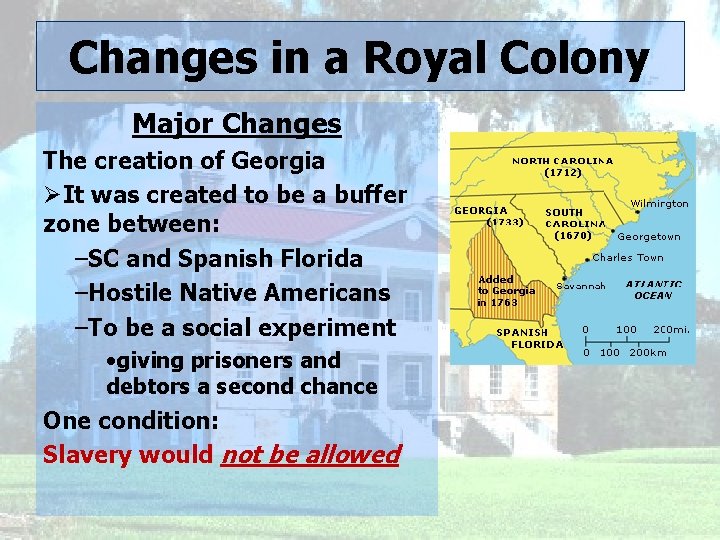 Changes in a Royal Colony

Major Changes

The creation of Georgia

➢It was created to be a buffer zone between:

–SC and Spanish Florida

–Hostile Native Americans

–To be a social experiment

•giving prisoners and debtors a second chance

One condition:

Slavery would not be allowed

NORTH CAROLINA (1712)

GEORGIA (1733)

SOUTH CAROLINA (1670)

Wilmington

Georgetown

Charles Town

Savannah

Added to Georgia in 1763

ATLANTIC OCEAN

SPANISH FLORIDA

0 100 200mi.

0 100 200km